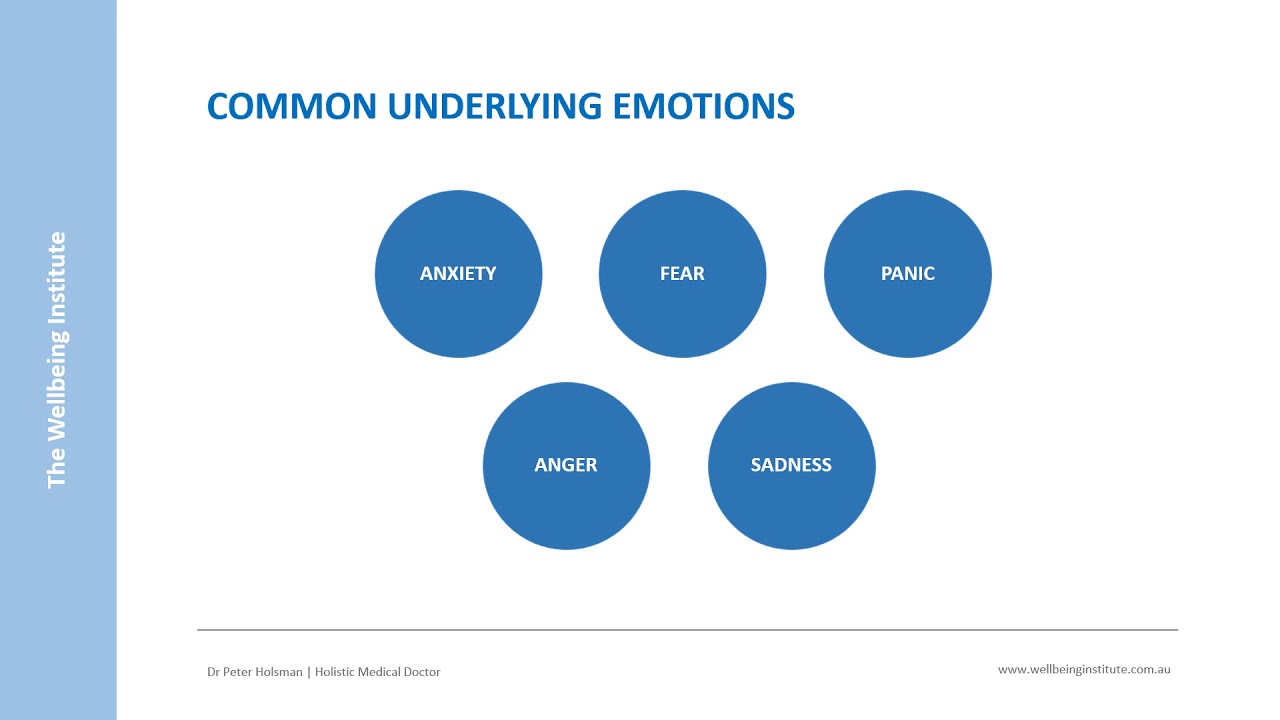 The Wellbeing Institute

COMMON UNDERLYING EMOTIONS

ANXIETY

FEAR

PANIC

ANGER

SADNESS

Dr Peter Holsman | Holistic Medical Doctor

www.wellbeinginstitute.com.au